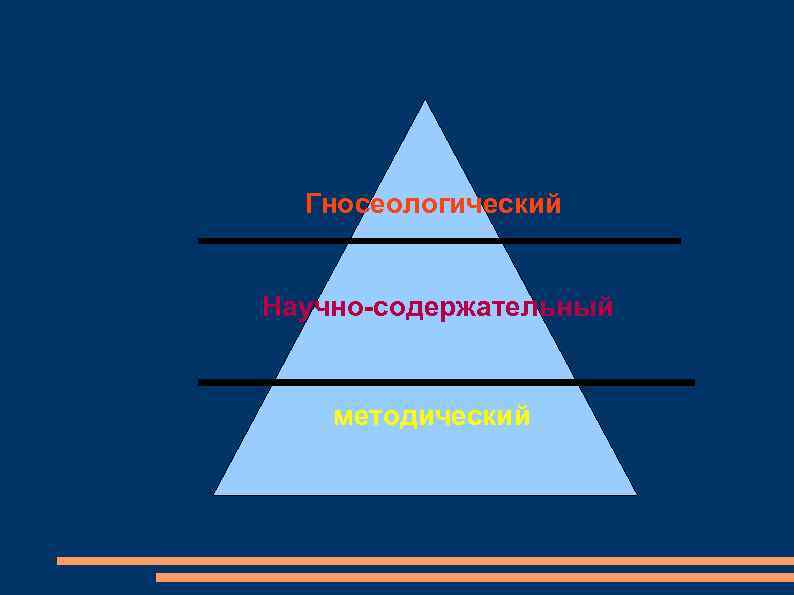 Гносеологический

Научно-содержательный

методический